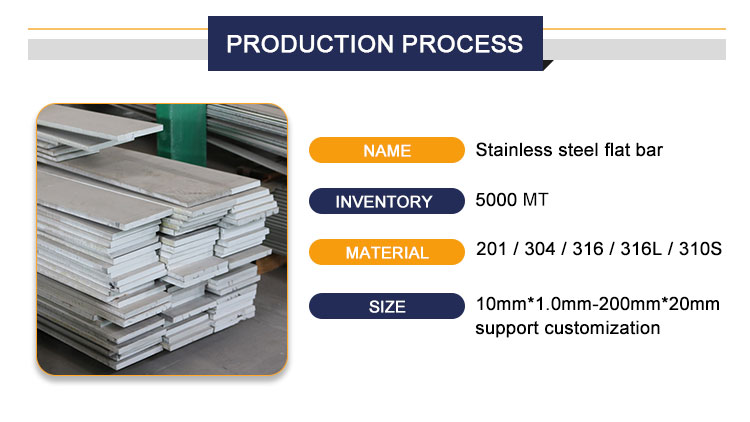 PRODUCTION PROCESS

NAME Stainless steel flat bar

INVENTORY 5000 MT

MATERIAL 201 / 304 / 316 / 316L / 310S

SIZE 10mm*1.0mm-200mm*20mm support customization